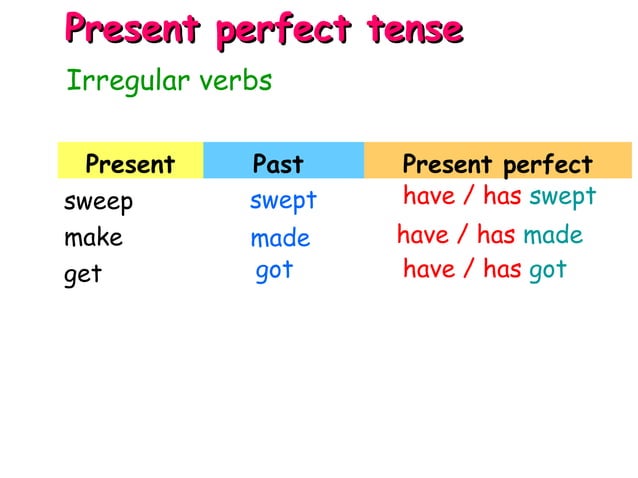 Present perfect tense

Irregular verbs

| Present | Past | Present perfect |
|---|---|---|
| sweep | swept | have / has swept |
| make | made | have / has made |
| get | got | have / has got |